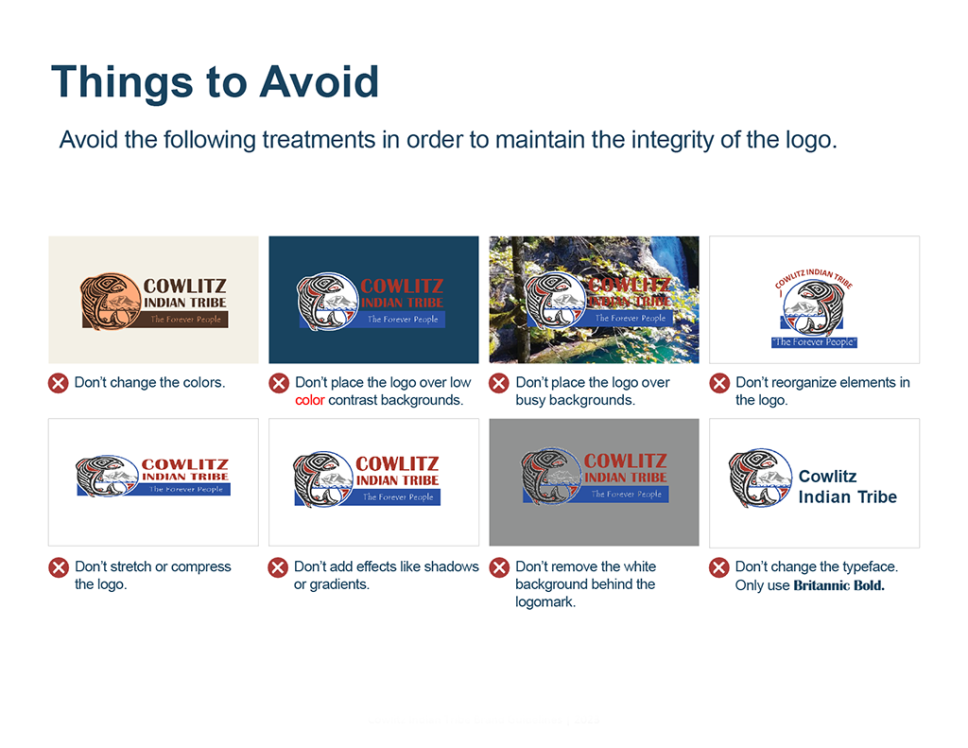 Things to Avoid

Avoid the following treatments in order to maintain the integrity of the logo.

COWLITZ
INDIAN TRIBE
The Forever People

Don't change the colors.

COWLITZ
INDIAN TRIBE
The Forever People

Don't place the logo over low color contrast backgrounds.

COWLITZ
INDIAN TRIBE
The Forever People

Don't place the logo over busy backgrounds.

COWLITZ INDIAN TRIBE
"The Forever People"

Don't reorganize elements in the logo.

COWLITZ
INDIAN TRIBE
The Forever People

Don't stretch or compress the logo.

COWLITZ
INDIAN TRIBE
The Forever People

Don't add effects like shadows or gradients.

COWLITZ
INDIAN TRIBE
The Forever People

Don't remove the white background behind the logomark.

Cowlitz
Indian Tribe

Don't change the typeface. Only use Britannic Bold.